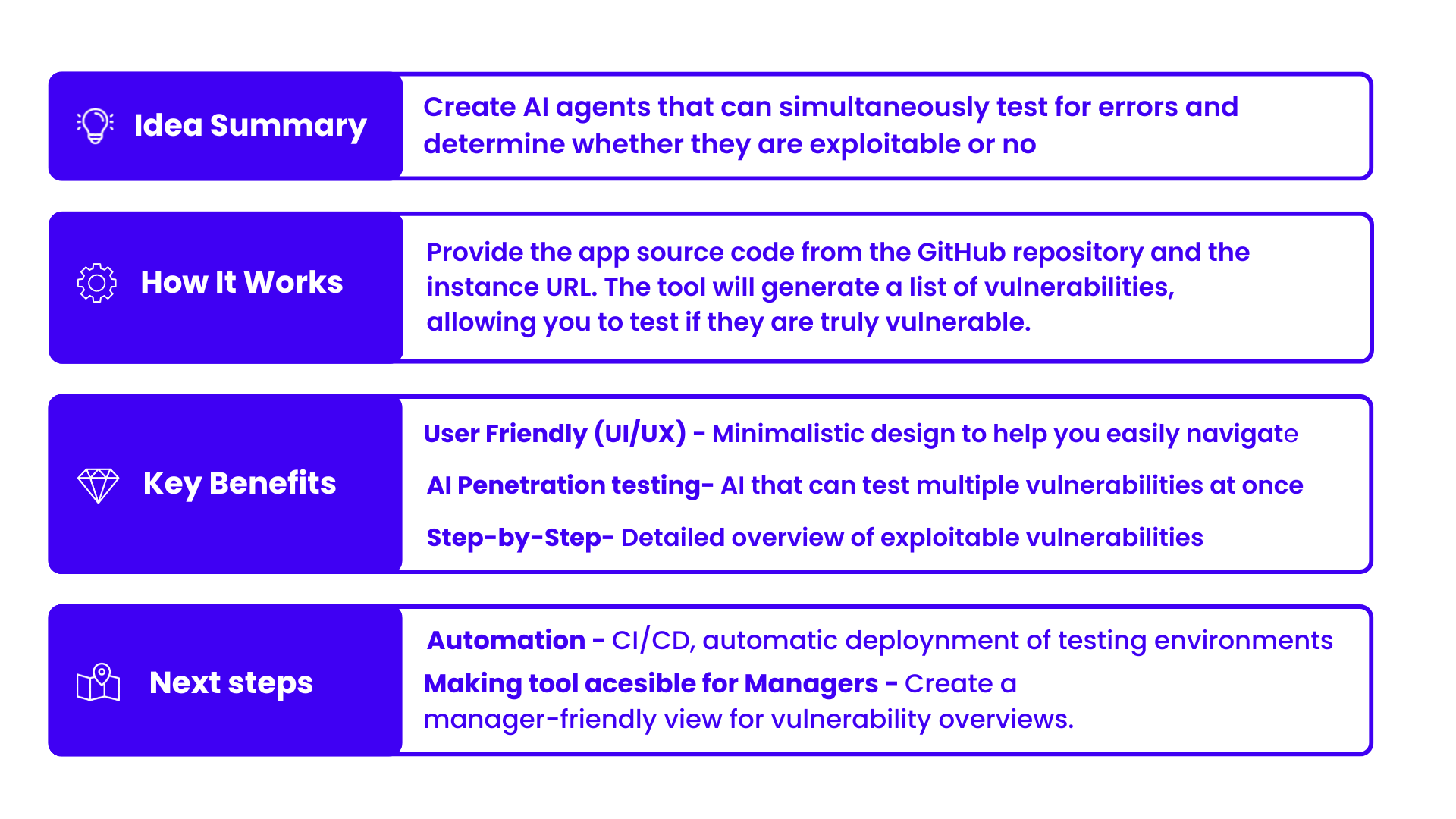 Idea Summary

Create AI agents that can simultaneously test for errors and determine whether they are exploitable or no

How It Works

Provide the app source code from the GitHub repository and the instance URL. The tool will generate a list of vulnerabilities, allowing you to test if they are truly vulnerable.

Key Benefits

User Friendly (UI/UX) - Minimalistic design to help you easily navigate

AI Penetration testing- AI that can test multiple vulnerabilities at once

Step-by-Step- Detailed overview of exploitable vulnerabilities

Next steps

Automation - CI/CD, automatic deploynment of testing environments

Making tool acesible for Managers - Create a manager-friendly view for vulnerability overviews.